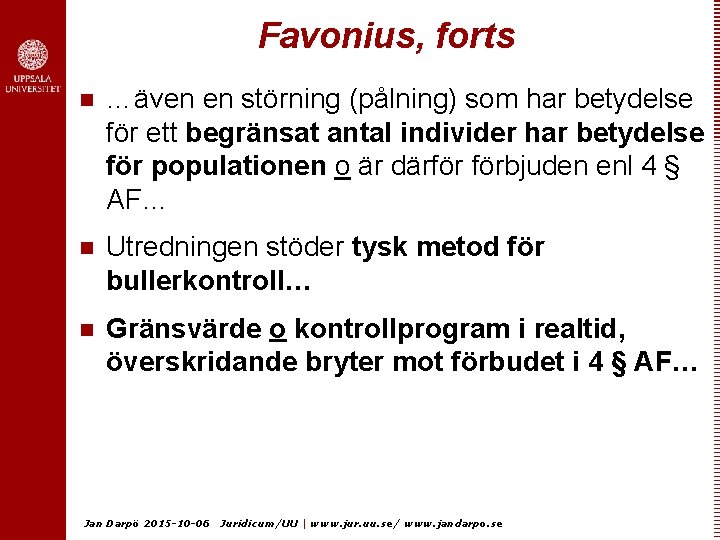 UPPSALA UNIVERSITET

Favonius, forts

…även en störning (pålning) som har betydelse för ett begränsat antal individer har betydelse för populationen o är därför förbjuden enl 4 § AF…

Utredningen stöder tysk metod för bullerkontroll…

Gränsvärde o kontrollprogram i realtid, överskridande bryter mot förbudet i 4 § AF…

Jan Darpö 2015-10-06 Juridicum/UU | www.jur.uu.se/ www.jandarpo.se